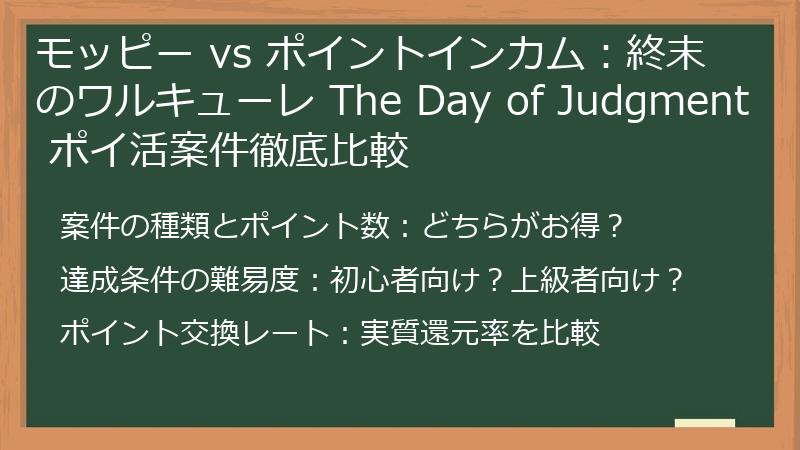 モッピー vs ポイントインカム：終末のワルキューレ The Day of Judgment ポイ活案件徹底比較

案件の種類とポイント数：どちらがお得？

達成条件の難易度：初心者向け？上級者向け？

ポイント交換レート：実質還元率を比較